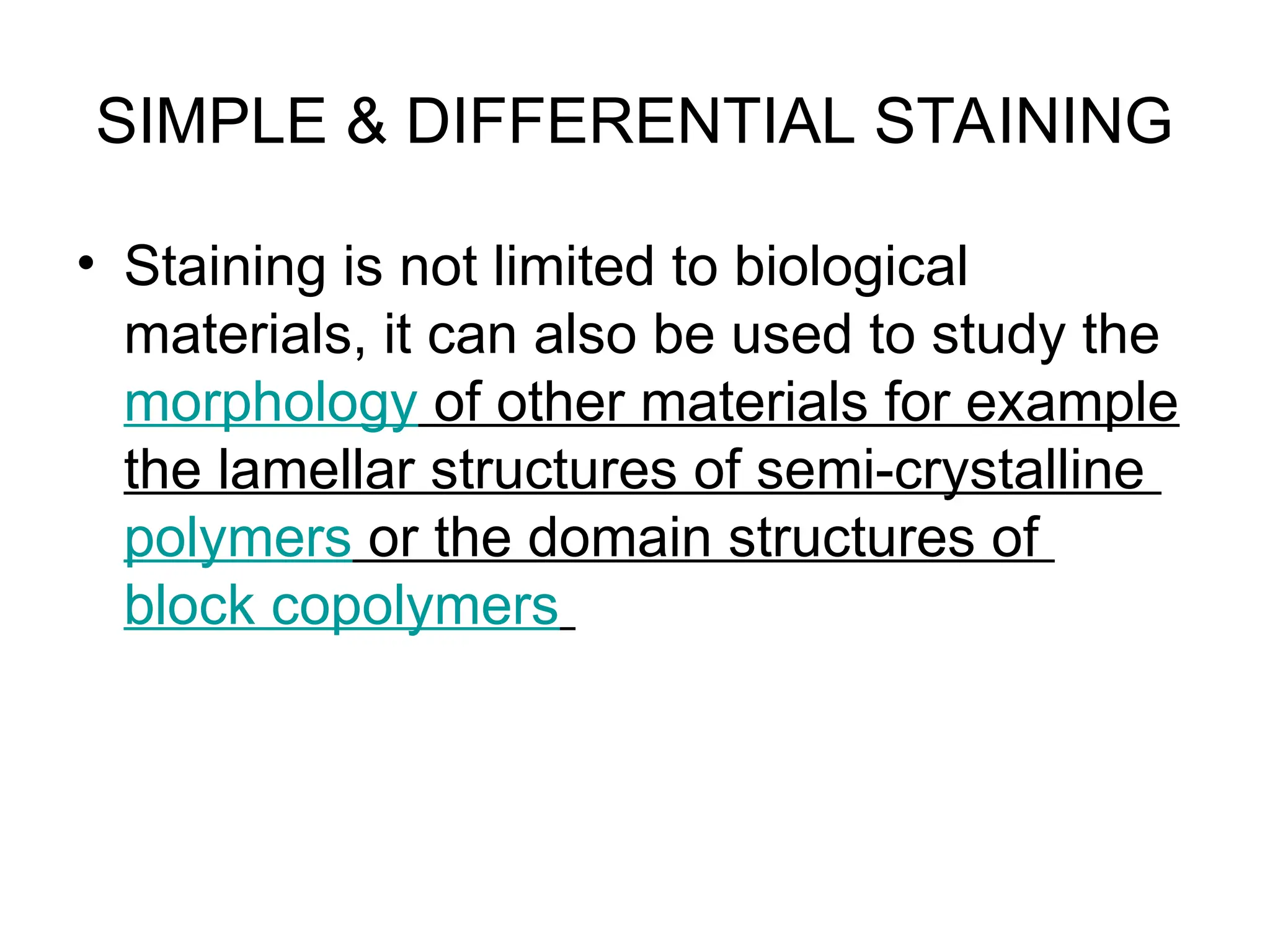 SIMPLE & DIFFERENTIAL STAINING

• Staining is not limited to biological materials, it can also be used to study the morphology of other materials for example the lamellar structures of semi-crystalline polymers or the domain structures of block copolymers